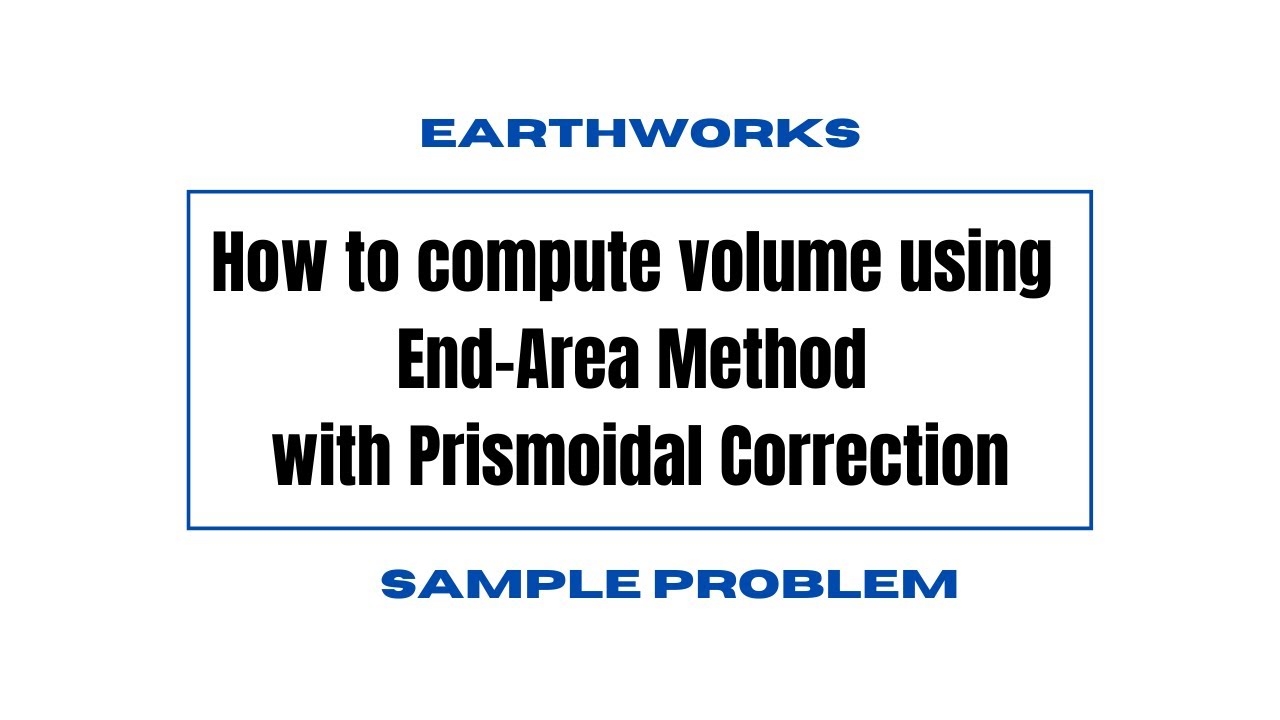 EARTHWORKS

How to compute volume using End-Area Method with Prismoidal Correction

SAMPLE PROBLEM